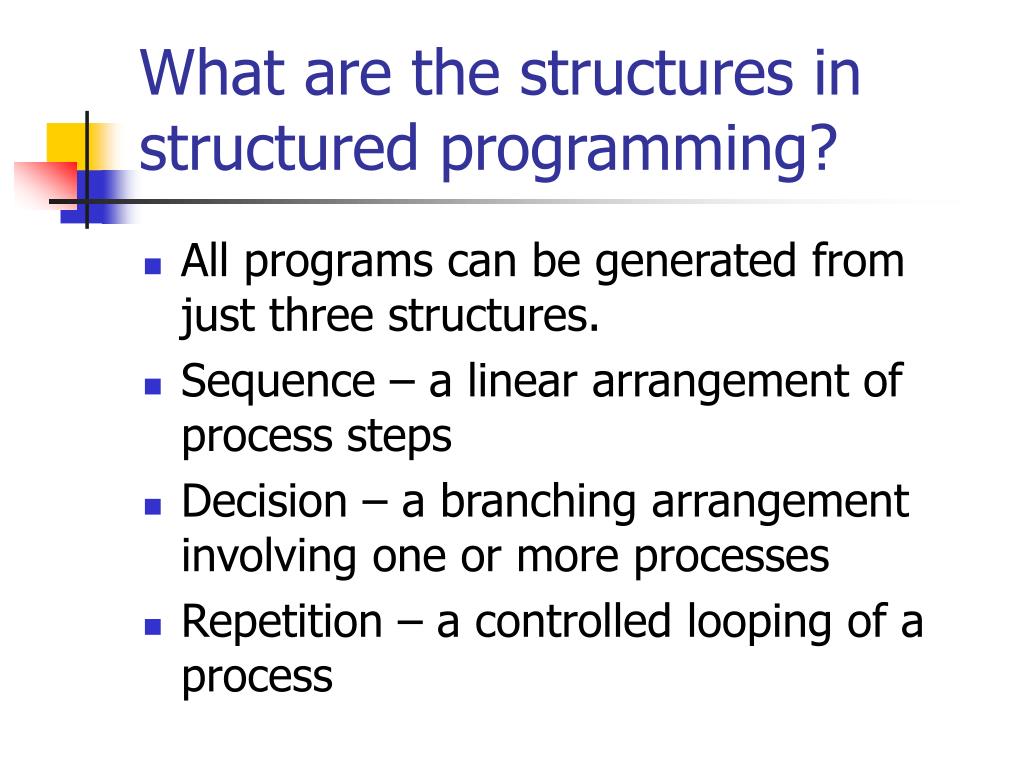 What are the structures in structured programming?

- All programs can be generated from just three structures.
- Sequence – a linear arrangement of process steps
- Decision – a branching arrangement involving one or more processes
- Repetition – a controlled looping of a process